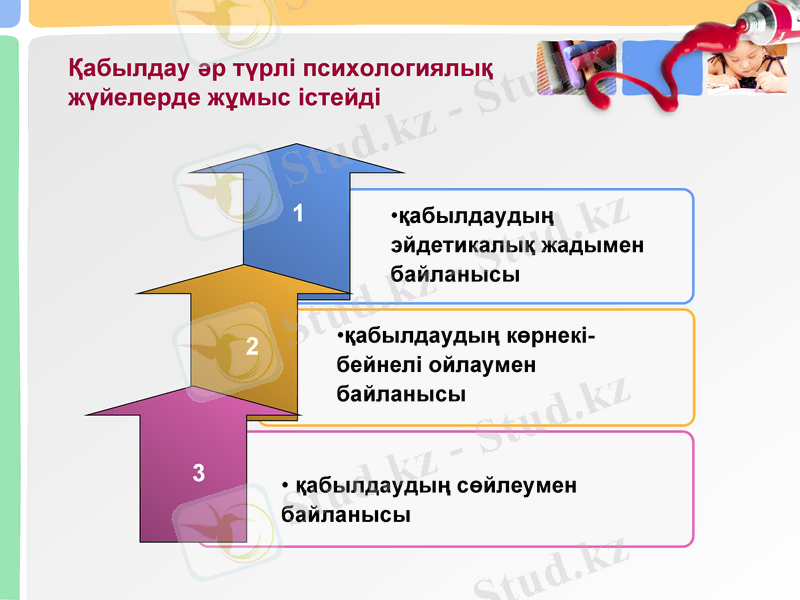 Қабылдау әр түрлі психологиялық жүйелерде жұмыс істейді

1

•қабылдаудың эйдетикалық жадымен байланысы

2

•қабылдаудың көрнекі-бейнелі ойлаумен байланысы

3

• қабылдаудың сөйлеумен байланысы

Stud.kz - Stud.kz